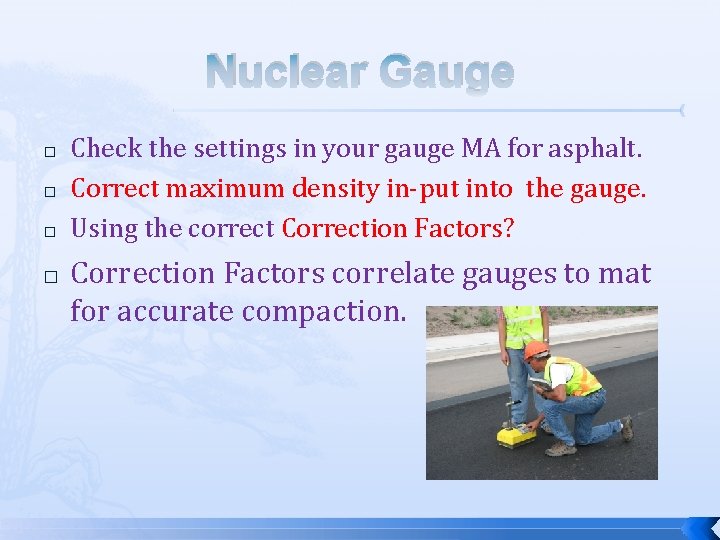 Nuclear Gauge

□ Check the settings in your gauge MA for asphalt.
□ Correct maximum density in-put into the gauge.
□ Using the correct Correction Factors?
□ Correction Factors correlate gauges to mat for accurate compaction.